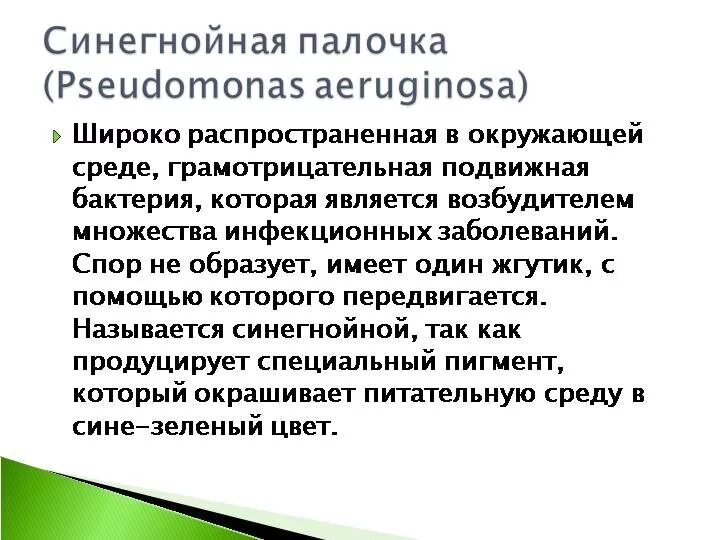 Синегнойная палочка (Pseudomonas aeruginosa)

Широко распространенная в окружающей среде, грамотрицательная подвижная бактерия, которая является возбудителем множества инфекционных заболеваний. Спор не образует, имеет один жгутик, с помощью которого передвигается. Называется синегнойной, так как продуцирует специальный пигмент, который окрашивает питательную среду в сине-зеленый цвет.